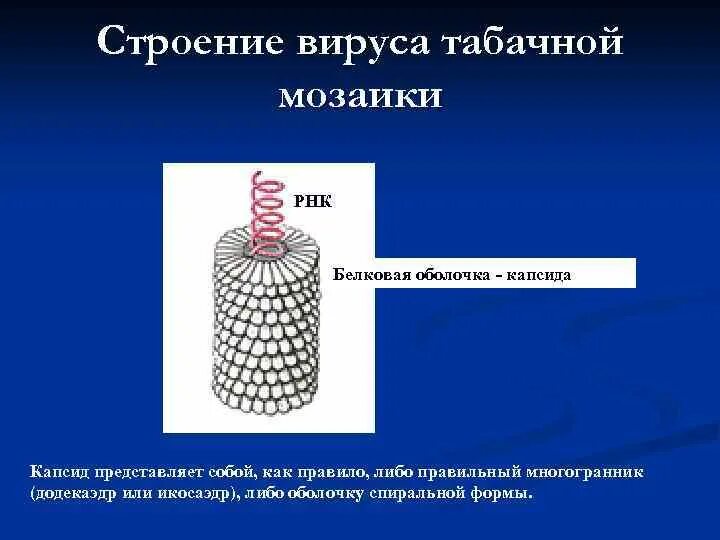 Строение вируса табачной мозаики

РНК

Белковая оболочка - капсида

Капсид представляет собой, как правило, либо правильный многогранник (додекаэдр или икосаэдр), либо оболочку спиральной формы.